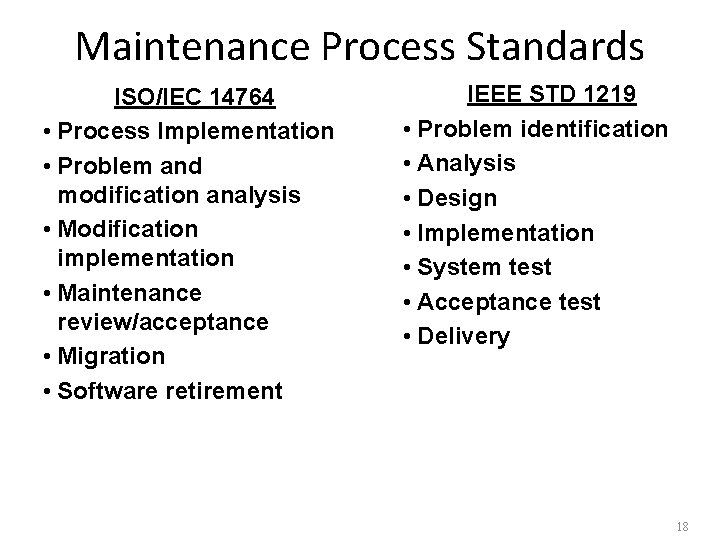 Maintenance Process Standards

ISO/IEC 14764

• Process Implementation
• Problem and modification analysis
• Modification implementation
• Maintenance review/acceptance
• Migration
• Software retirement

IEEE STD 1219

• Problem identification
• Analysis
• Design
• Implementation
• System test
• Acceptance test
• Delivery

18